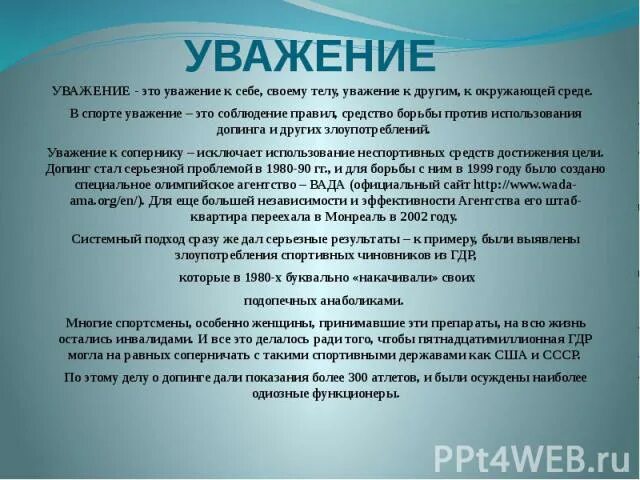 УВАЖЕНИЕ

УВАЖЕНИЕ - это уважение к себе, своему телу, уважение к другим, к окружающей среде.

В спорте уважение – это соблюдение правил, средство борьбы против использования допинга и других злоупотреблений.

Уважение к сопернику – исключает использование неспортивных средств достижения цели. Допинг стал серьезной проблемой в 1980-90 гг., и для борьбы с ним в 1999 году было создано специальное олимпийское агентство – ВАДА (официальный сайт http://www.wada-ama.org/en/). Для еще большей независимости и эффективности Агентства его штаб-квартира переехала в Монреаль в 2002 году.

Системный подход сразу же дал серьезные результаты – к примеру, были выявлены злоупотребления спортивных чиновников из ГДР,

которые в 1980-х буквально «накачивали» своих

подопечных анаболиками.

Многие спортсмены, особенно женщины, принимавшие эти препараты, на всю жизнь остались инвалидами. И все это делалось ради того, чтобы пятнадцатимиллионная ГДР могла на равных соперничать с такими спортивными державами как США и СССР.

По этому делу о допинге дали показания более 300 атлетов, и были осуждены наиболее одиозные функционеры.

PPt4WEB.ru